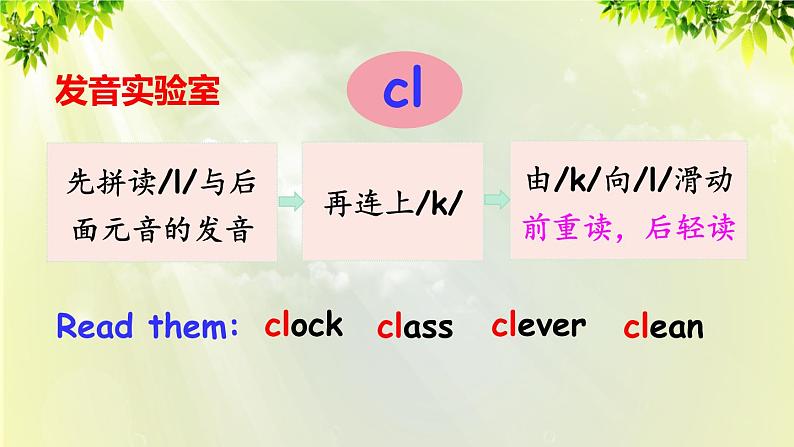 发音实验室

cl

先拼读/l/与后面元音的发音

再连上/k/

由/k/向/l/滑动
前重读，后轻读

Read them: clock class clever clean